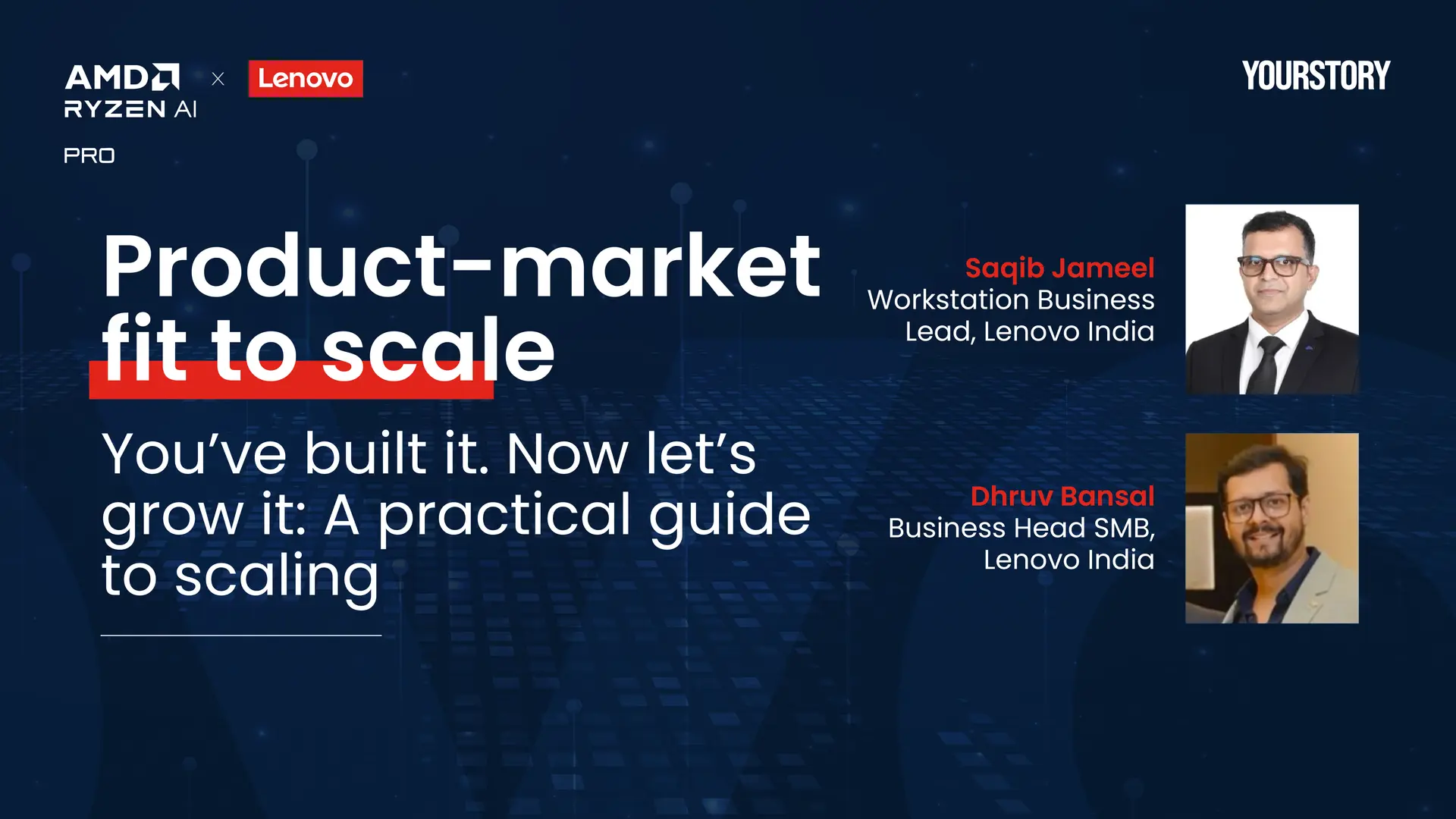 AMD
RYZEN AI
PRO

×

Lenovo

YOURSTORY

Product-market fit to scale

You've built it. Now let's grow it: A practical guide to scaling

Saqib Jameel
Workstation Business Lead, Lenovo India

Dhruv Bansal
Business Head SMB, Lenovo India